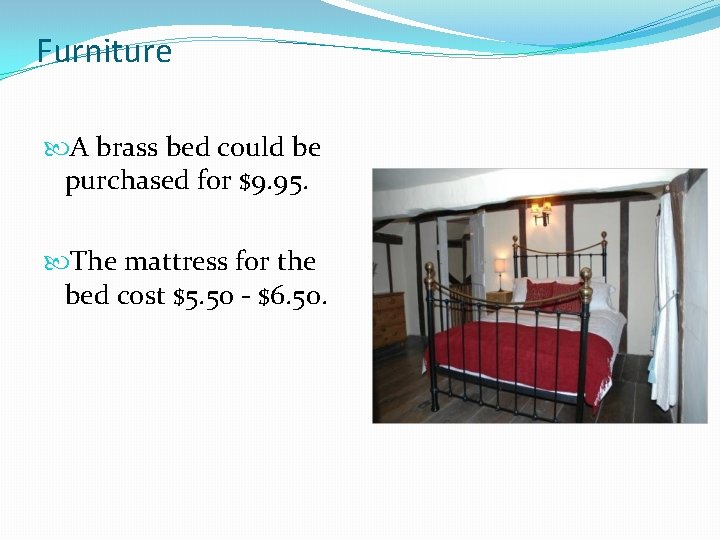 Furniture

A brass bed could be purchased for \$9.95.

The mattress for the bed cost \$5.50 - \$6.50.